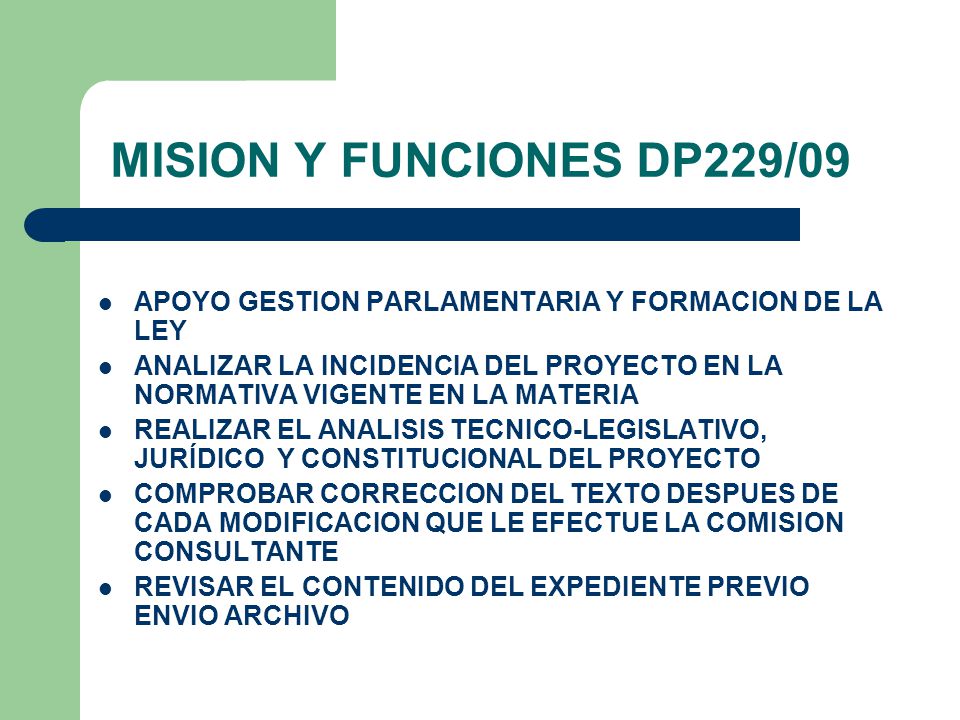 MISION Y FUNCIONES DP229/09

- APOYO GESTION PARLAMENTARIA Y FORMACION DE LA LEY
- ANALIZAR LA INCIDENCIA DEL PROYECTO EN LA NORMATIVA VIGENTE EN LA MATERIA
- REALIZAR EL ANALISIS TECNICO-LEGISLATIVO, JURÍDICO Y CONSTITUCIONAL DEL PROYECTO
- COMPROBAR CORRECCION DEL TEXTO DESPUES DE CADA MODIFICACION QUE LE EFECTUE LA COMISION CONSULTANTE
- REVISAR EL CONTENIDO DEL EXPEDIENTE PREVIO ENVIO ARCHIVO